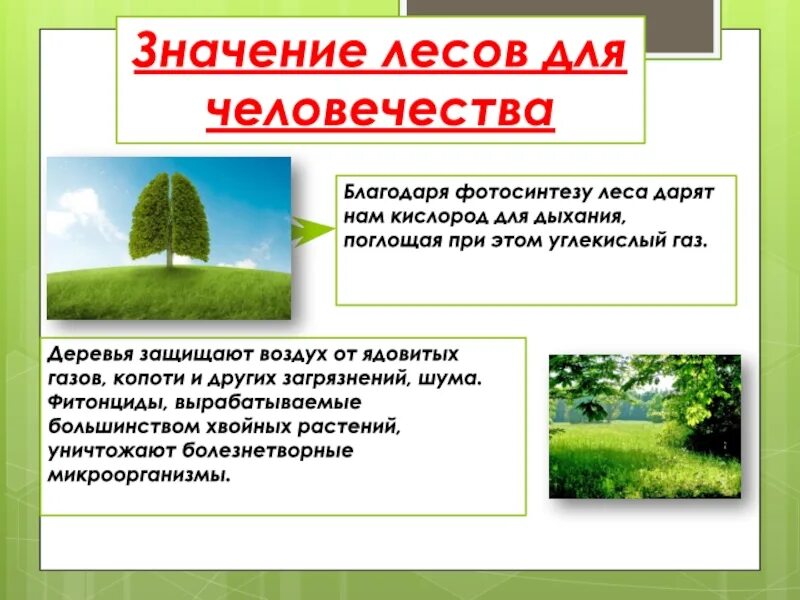 Значение лесов для человечества

Благодаря фотосинтезу леса дарят нам кислород для дыхания, поглощая при этом углекислый газ.

Деревья защищают воздух от ядовитых газов, копоти и других загрязнений, шума. Фитонциды, вырабатываемые большинством хвойных растений, уничтожают болезнетворные микроорганизмы.